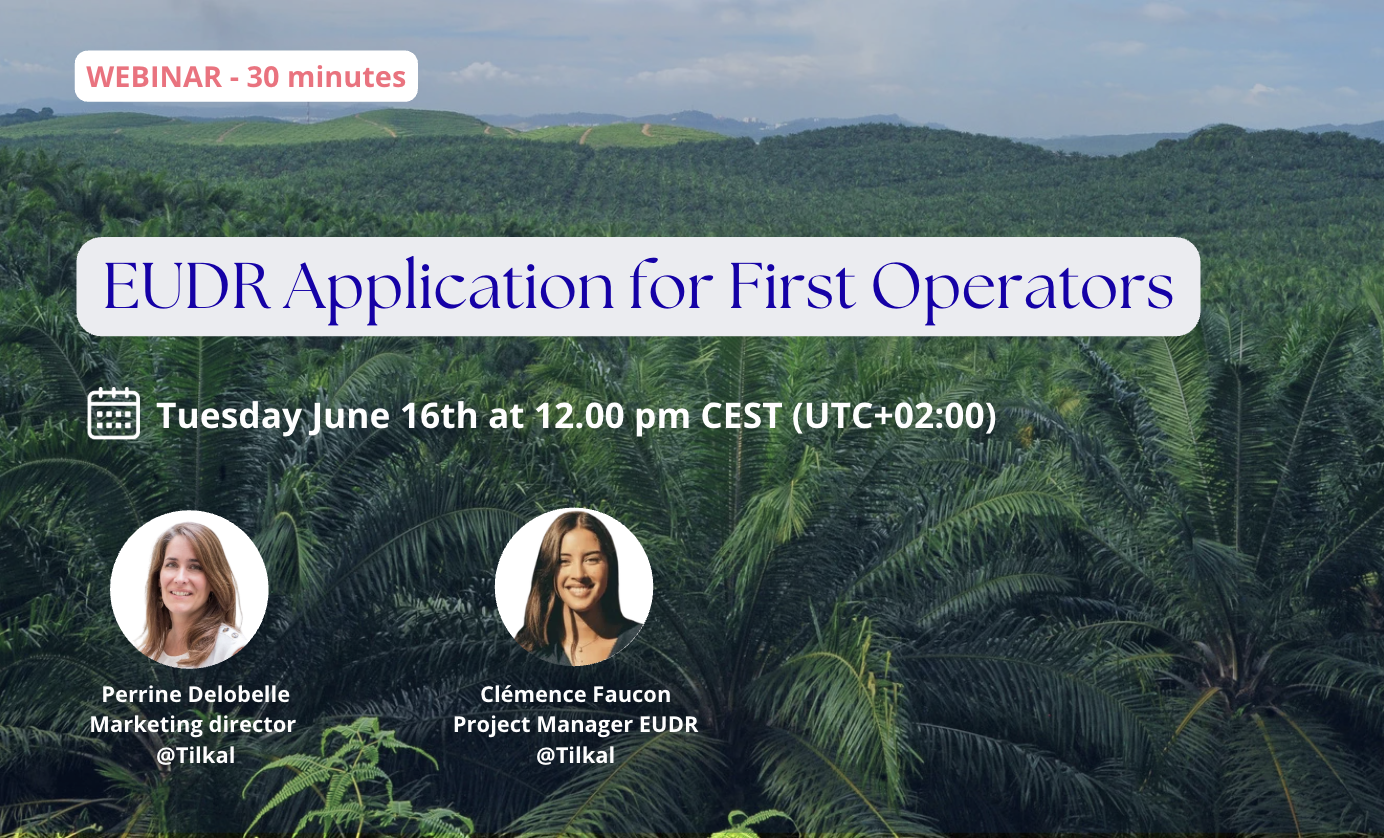 WEBINAR - 30 minutes

EUDR Application for First Operators

Tuesday June 16th at 12.00 pm CEST (UTC+02:00)

Perrine Delobelle
Marketing director
@Tilkal

Clémence Faucon
Project Manager EUDR
@Tilkal